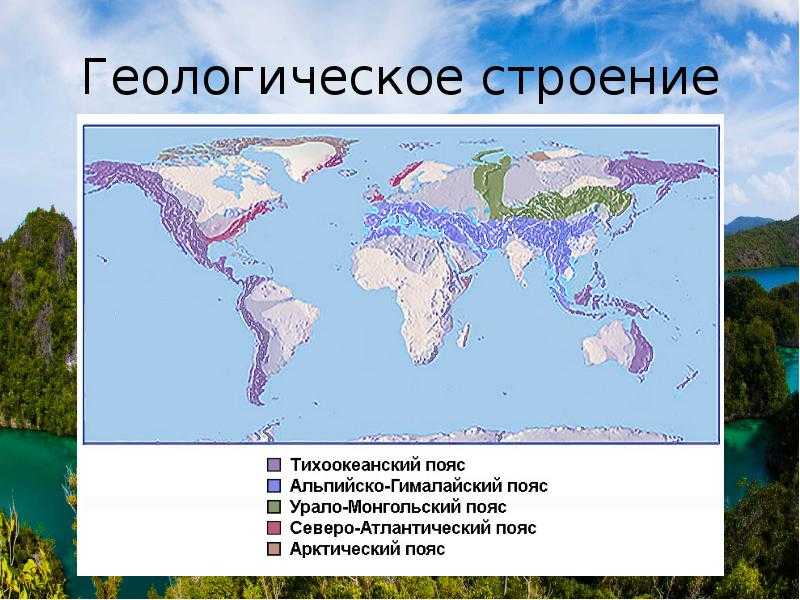 Геологическое строение

Тихоокеанский пояс
Альпийско-Гималайский пояс
Урало-Монгольский пояс
Северо-Атлантический пояс
Арктический пояс